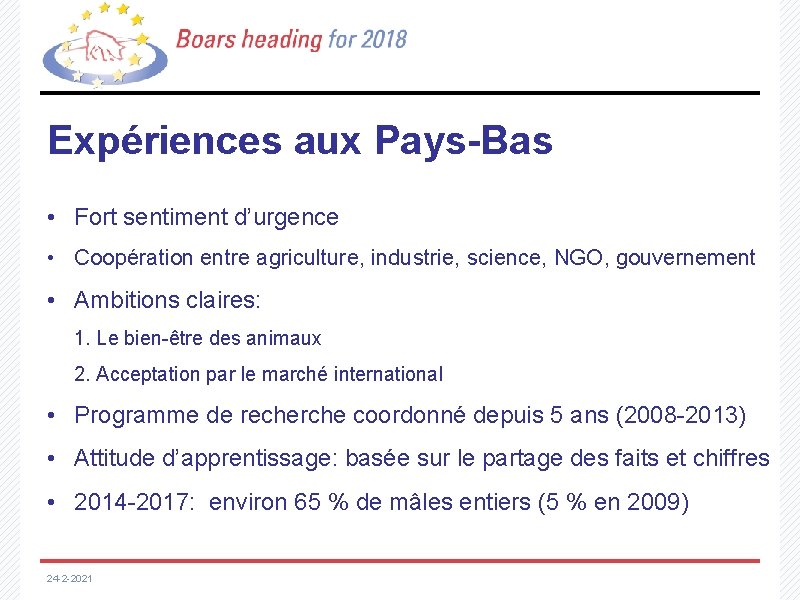 Boars heading for 2018

Expériences aux Pays-Bas

• Fort sentiment d'urgence
• Coopération entre agriculture, industrie, science, NGO, gouvernement
• Ambitions claires:
1. Le bien-être des animaux
2. Acceptation par le marché international
• Programme de recherche coordonné depuis 5 ans (2008-2013)
• Attitude d'apprentissage: basée sur le partage des faits et chiffres
• 2014-2017: environ 65 % de mâles entiers (5 % en 2009)

24-2-2021